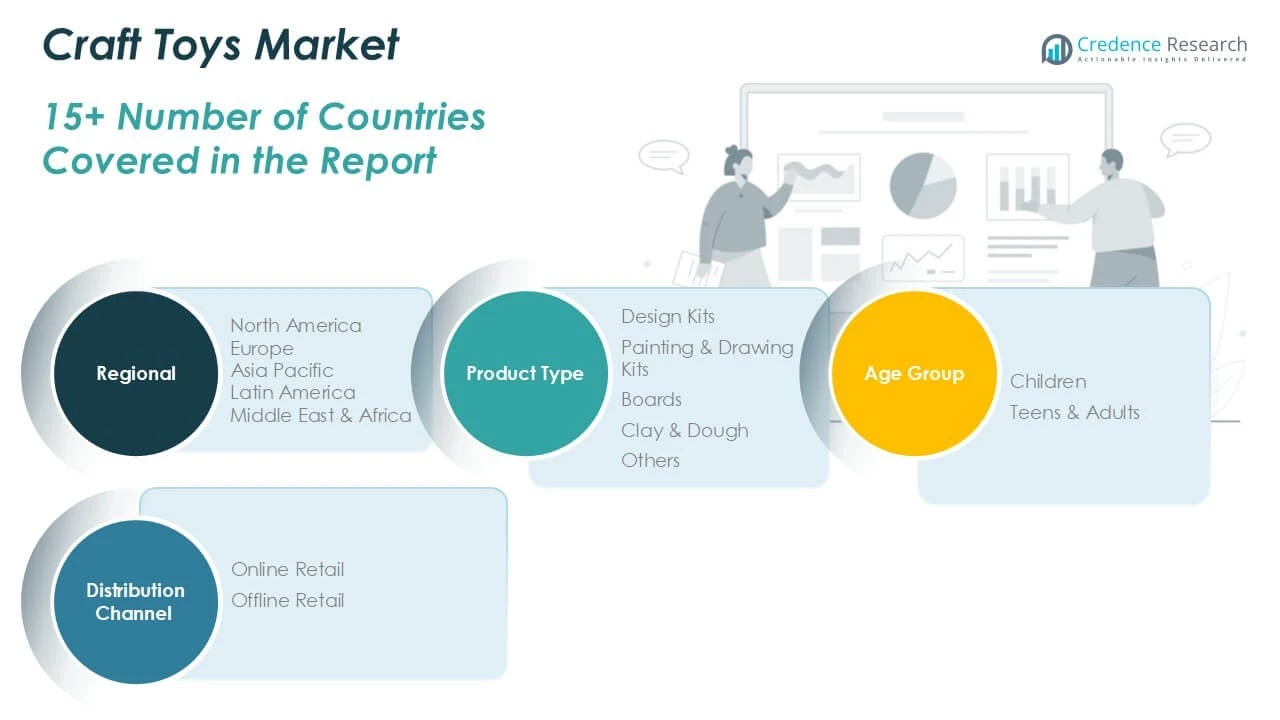 Craft Toys Market

Credence Research
Actionable Insights Delivered

15+ Number of Countries Covered in the Report

Regional
North America
Europe
Asia Pacific
Latin America
Middle East & Africa

Product Type
Design Kits
Painting & Drawing Kits
Boards
Clay & Dough
Others

Age Group
Children
Teens & Adults

Distribution Channel
Online Retail
Offline Retail